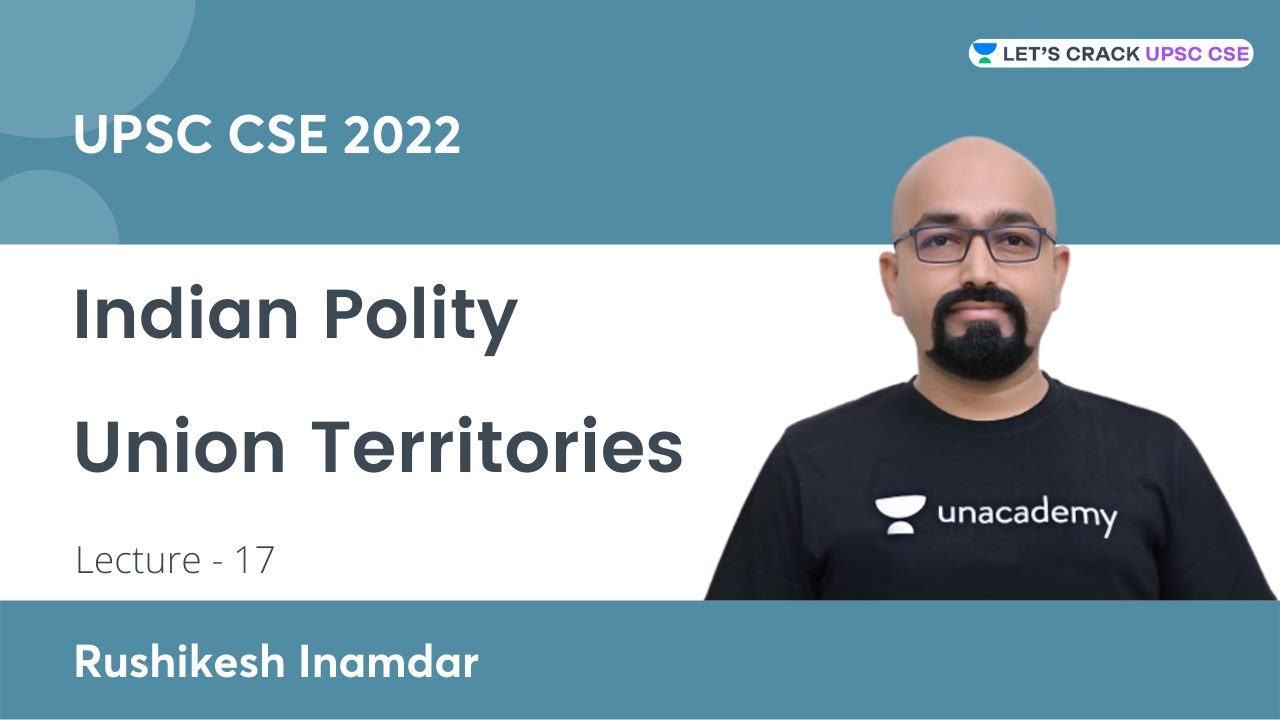 LET'S CRACK UPSC CSE

UPSC CSE 2022

Indian Polity

Union Territories

Lecture - 17

unacademy

Rushikesh Inamdar